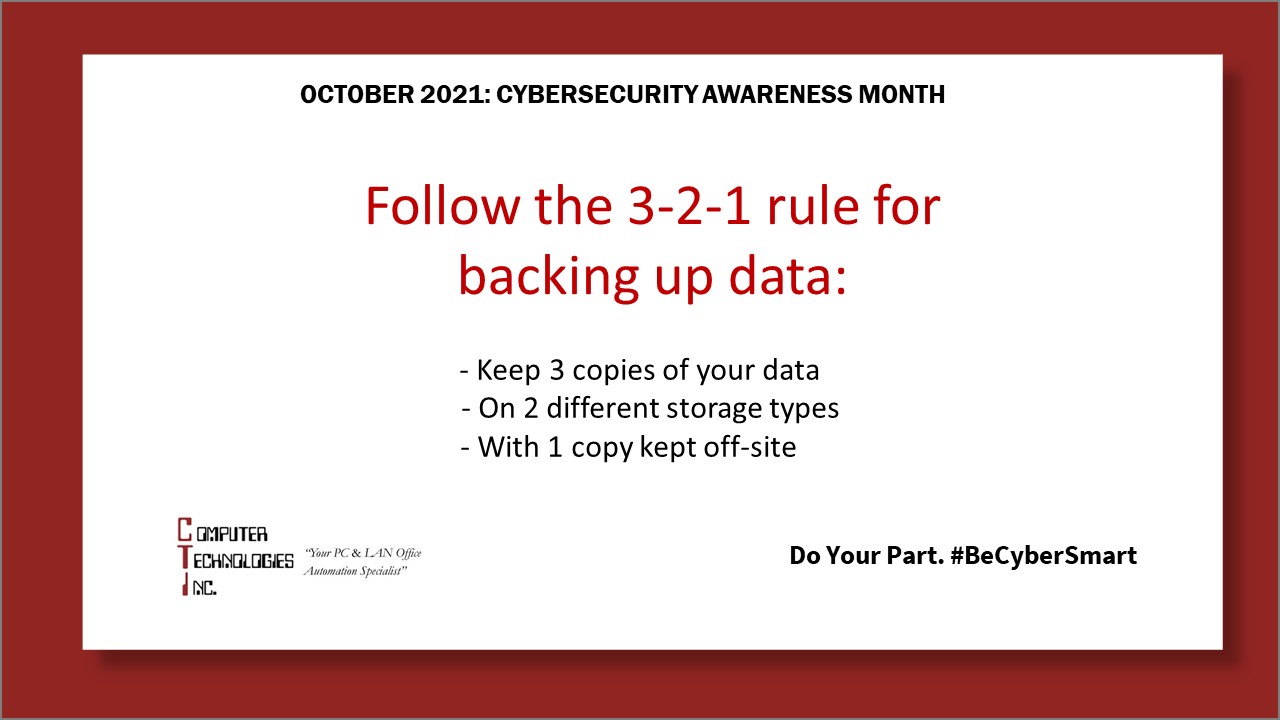 OCTOBER 2021: CYBERSECURITY AWARENESS MONTH

Follow the 3-2-1 rule for backing up data:

- Keep 3 copies of your data
- On 2 different storage types
- With 1 copy kept off-site

COMPUTER TECHNOLOGIES INC.

"Your PC & LAN Office Automation Specialist"

Do Your Part. #BeCyberSmart